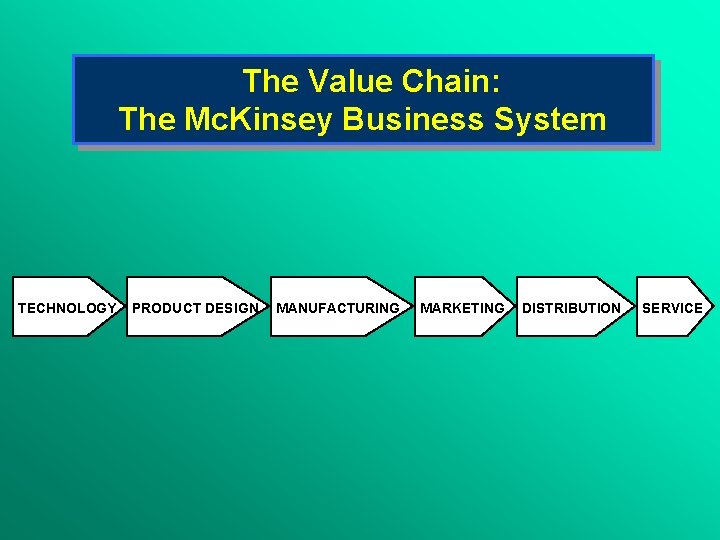 The Value Chain:
The McKinsey Business System

TECHNOLOGY

PRODUCT DESIGN

MANUFACTURING

MARKETING

DISTRIBUTION

SERVICE